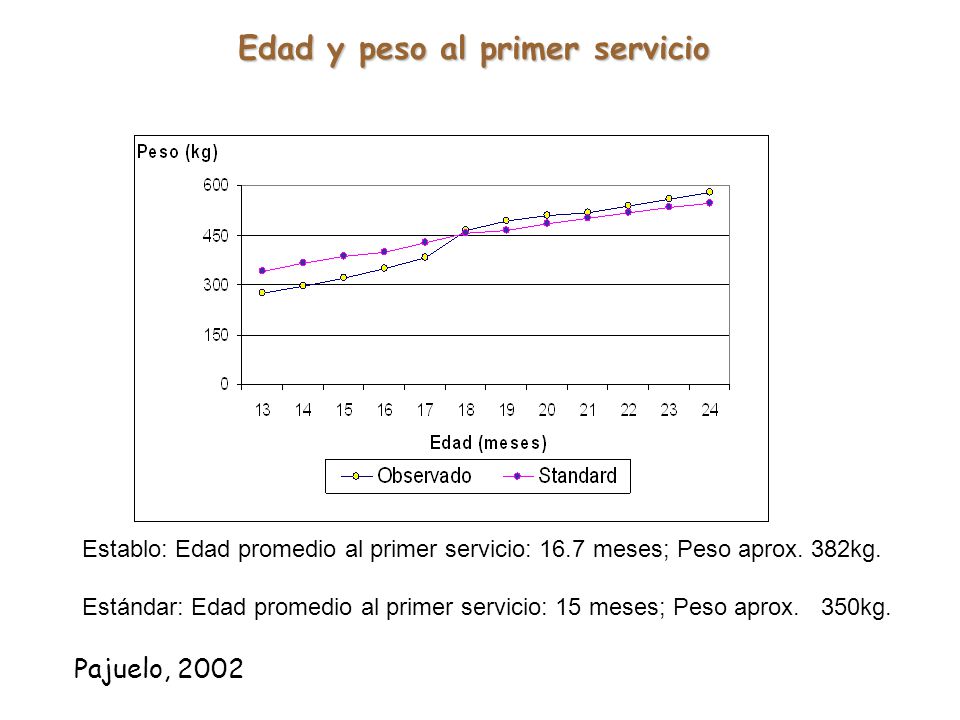 Edad y peso al primer servicio

Peso (kg)

600
450
300
150
0

13 14 15 16 17 18 19 20 21 22 23 24

Edad (meses)

Observado Standard

Establo: Edad promedio al primer servicio: 16.7 meses; Peso aprox. 382kg.

Estándar: Edad promedio al primer servicio: 15 meses; Peso aprox. 350kg.

Pajuelo, 2002